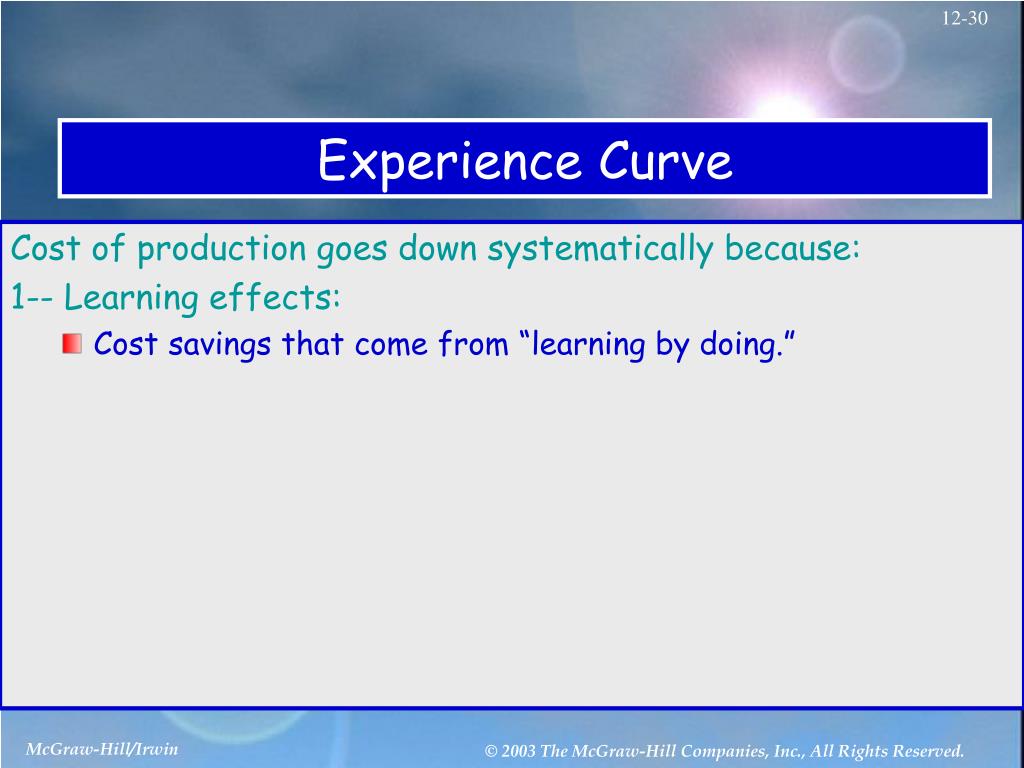 12-30

Experience Curve

Cost of production goes down systematically because:

1-- Learning effects:

Cost savings that come from “learning by doing.”

McGraw-Hill/Irwin

© 2003 The McGraw-Hill Companies, Inc., All Rights Reserved.